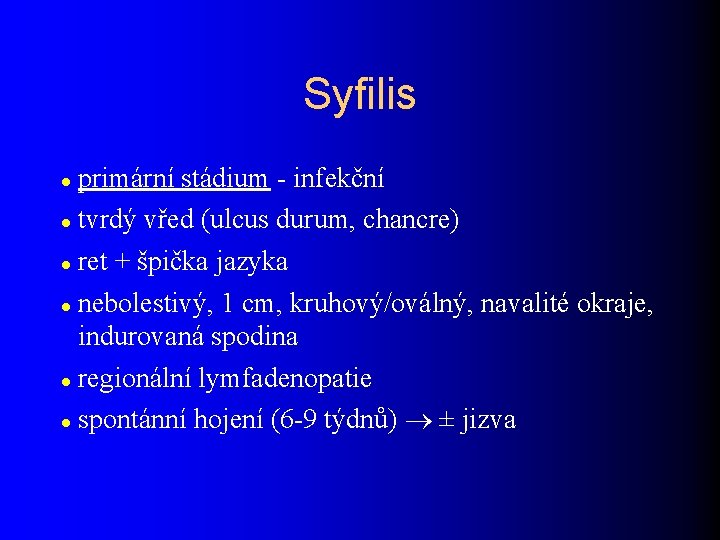 Syfilis

- primární stádium - infekční
- tvrdý vřed (ulcus durum, chancre)
- ret + špička jazyka
- nebolestivý, 1 cm, kruhový/oválný, navalité okraje, indurovaná spodina
- regionální lymfadenopatie
- spontánní hojení (6-9 týdnů) $\rightarrow \pm$ jizva